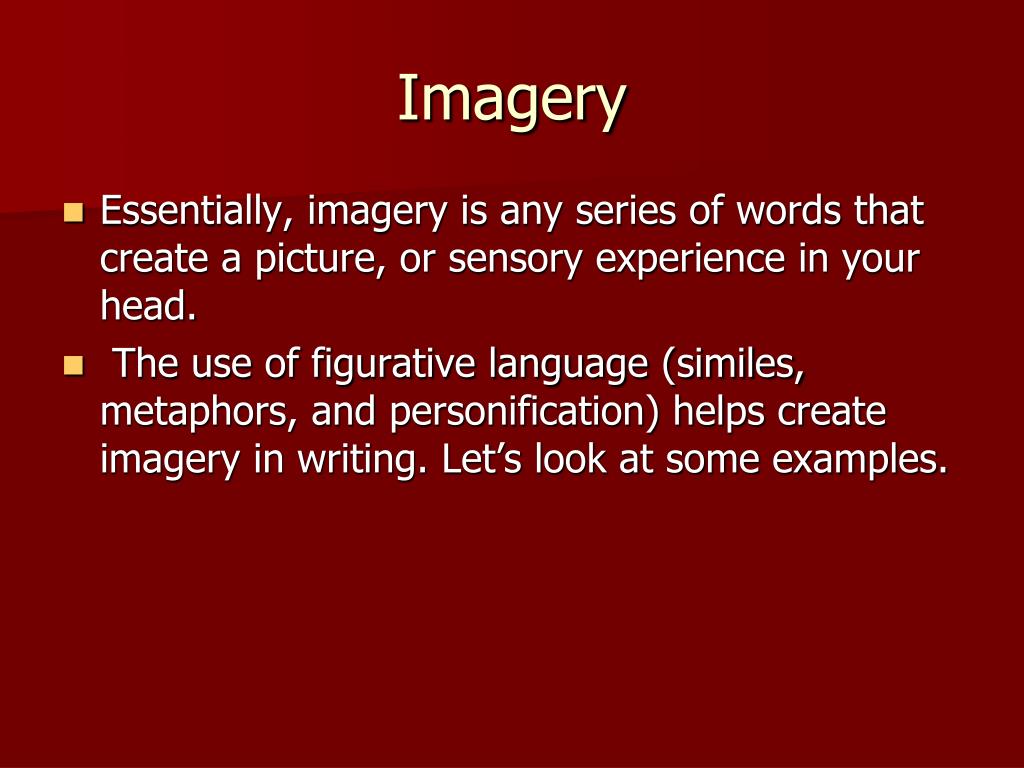 Imagery

Essentially, imagery is any series of words that create a picture, or sensory experience in your head.

The use of figurative language (similes, metaphors, and personification) helps create imagery in writing. Let’s look at some examples.